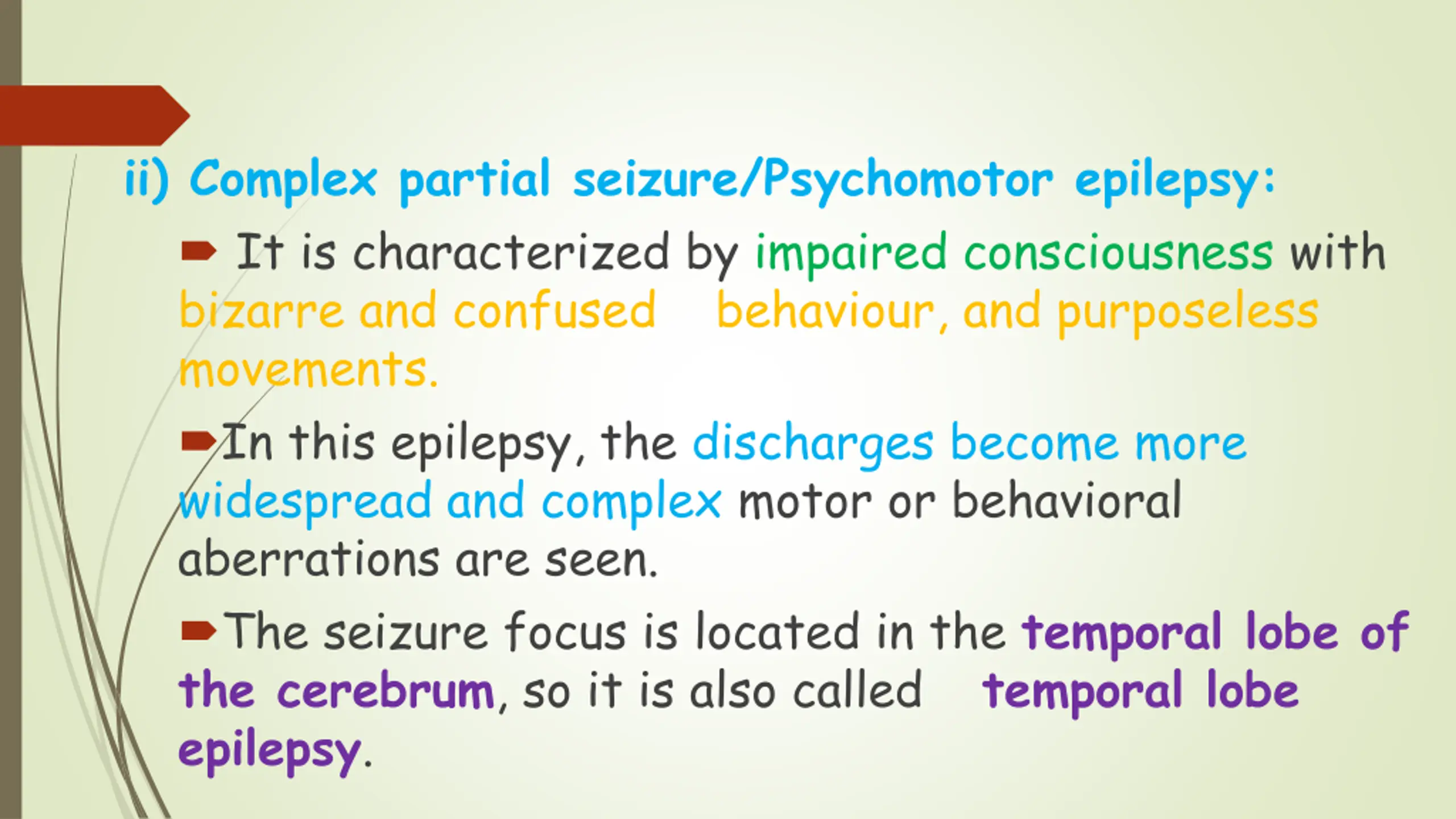 ii) Complex partial seizure/Psychomotor epilepsy:

It is characterized by impaired consciousness with bizarre and confused behaviour, and purposeless movements.

In this epilepsy, the discharges become more widespread and complex motor or behavioral aberrations are seen.

The seizure focus is located in the temporal lobe of the cerebrum, so it is also called temporal lobe epilepsy.